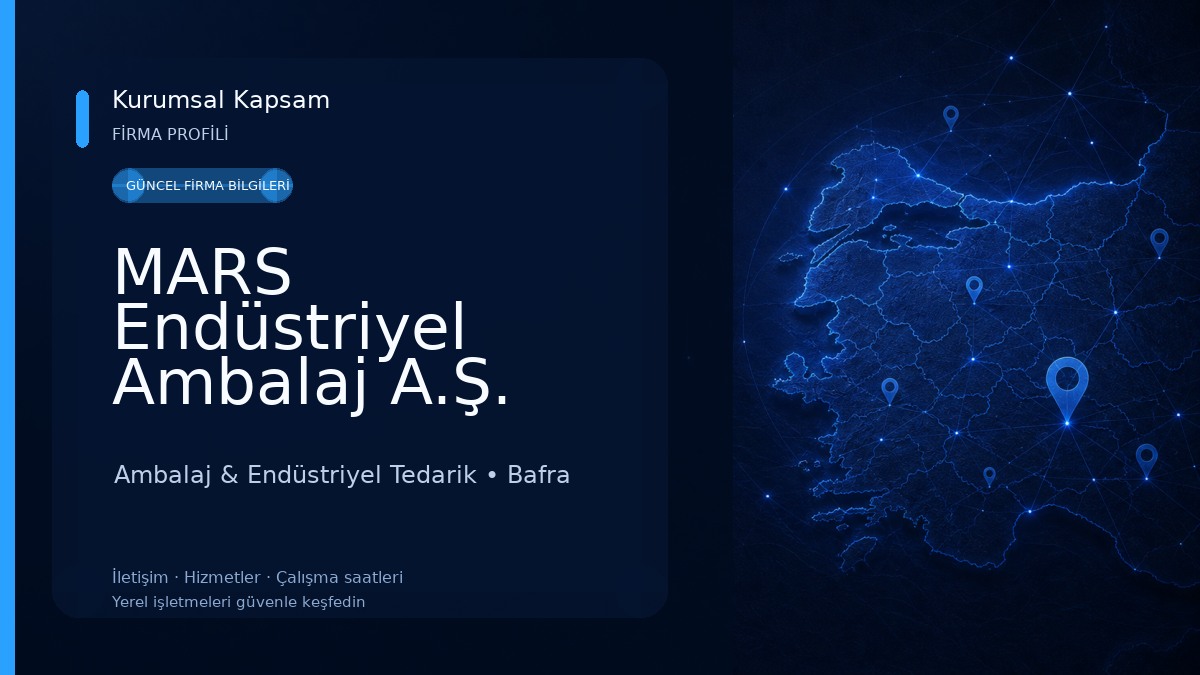 Kurumsal Kapsam
FİRMA PROFİLİ

GÜNCEL FİRMA BİLGİLERİ

MARS Endüstriyel Ambalaj A.Ş.

Ambalaj & Endüstriyel Tedarik • Bafra

İletişim · Hizmetler · Çalışma saatleri
Yerel işletmeleri güvenle keşfedin